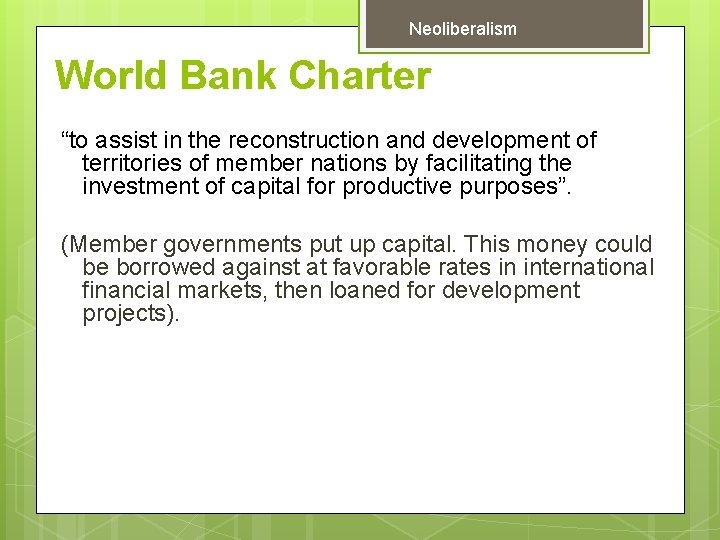 Neoliberalism

World Bank Charter

“to assist in the reconstruction and development of territories of member nations by facilitating the investment of capital for productive purposes”.

(Member governments put up capital. This money could be borrowed against at favorable rates in international financial markets, then loaned for development projects).